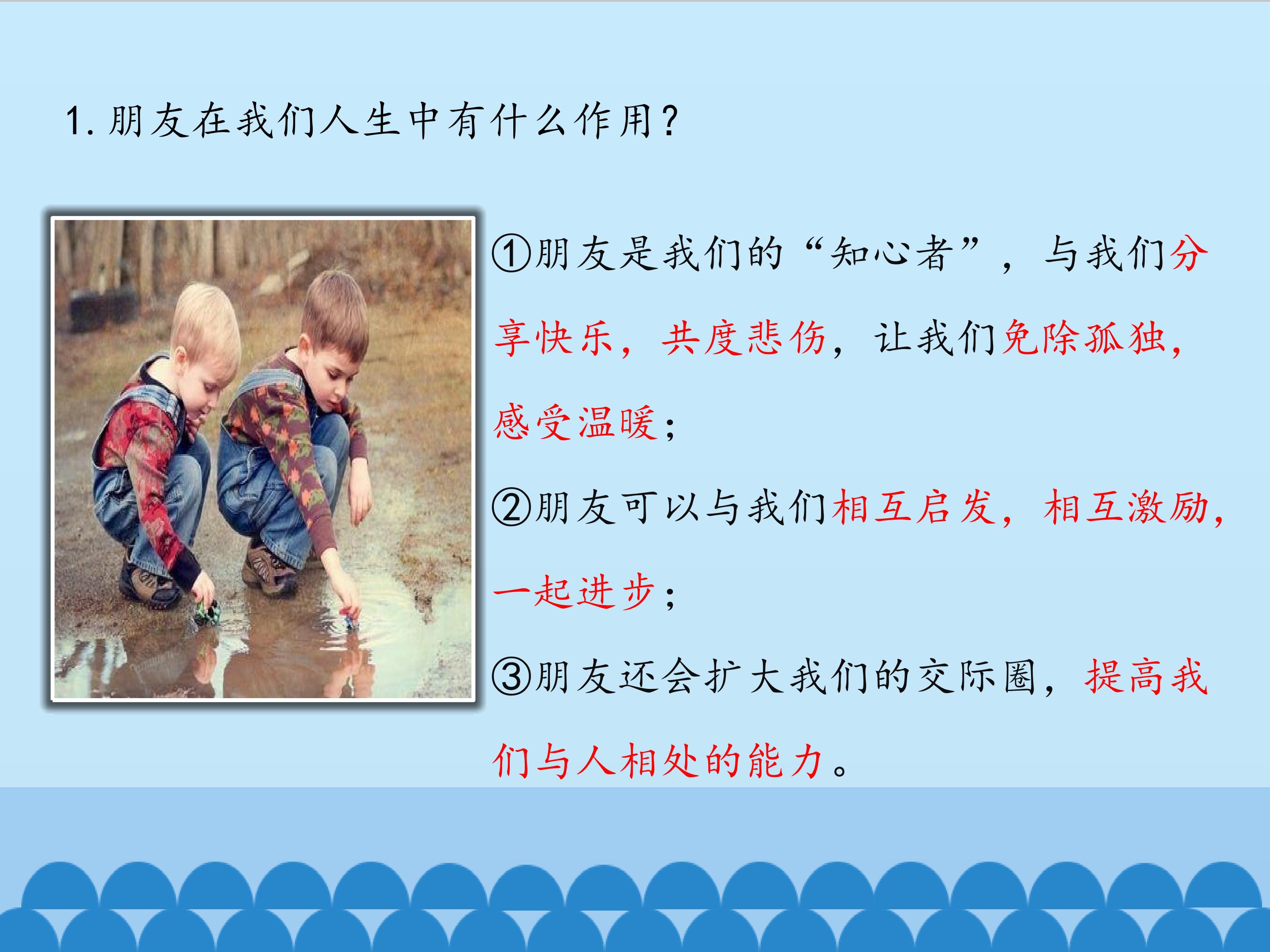 1.朋友在我们人生中有什么作用？

①朋友是我们的“知心者”，与我们分享快乐，共度悲伤，让我们免除孤独，感受温暖；

②朋友可以与我们相互启发，相互激励，一起进步；

③朋友还会扩大我们的交际圈，提高我们与人相处的能力。